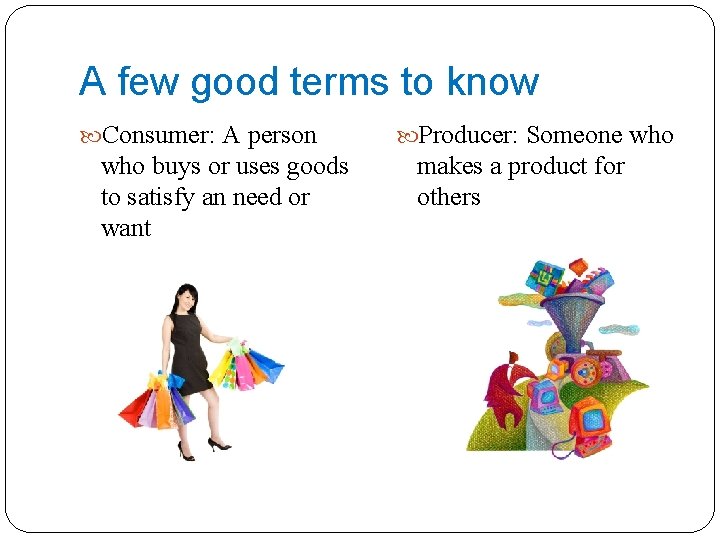 A few good terms to know

Consumer: A person who buys or uses goods to satisfy an need or want

Producer: Someone who makes a product for others